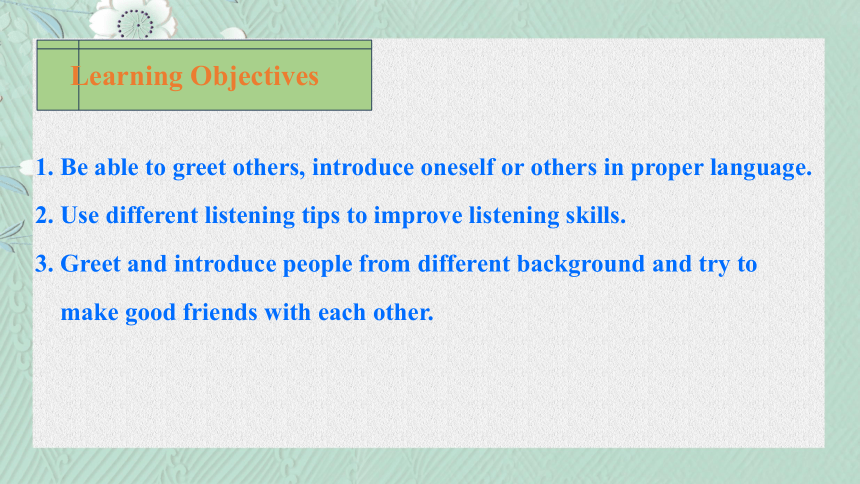 Learning Objectives

1. Be able to greet others, introduce oneself or others in proper language.

2. Use different listening tips to improve listening skills.

3. Greet and introduce people from different background and try to make good friends with each other.